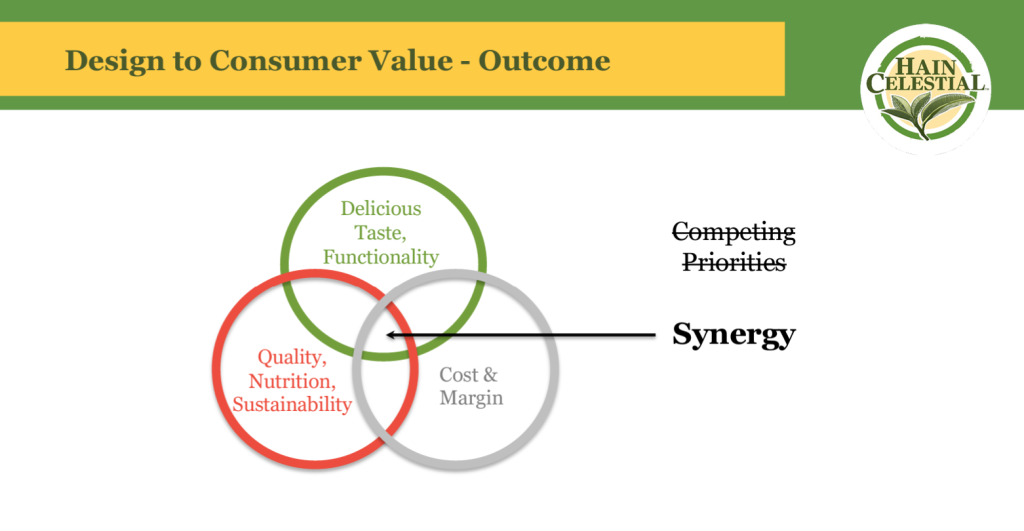 Design to Consumer Value - Outcome

HAIN CELESTIAL

Delicious Taste, Functionality

Quality, Nutrition, Sustainability

Cost & Margin

~~Competing Priorities~~

Synergy